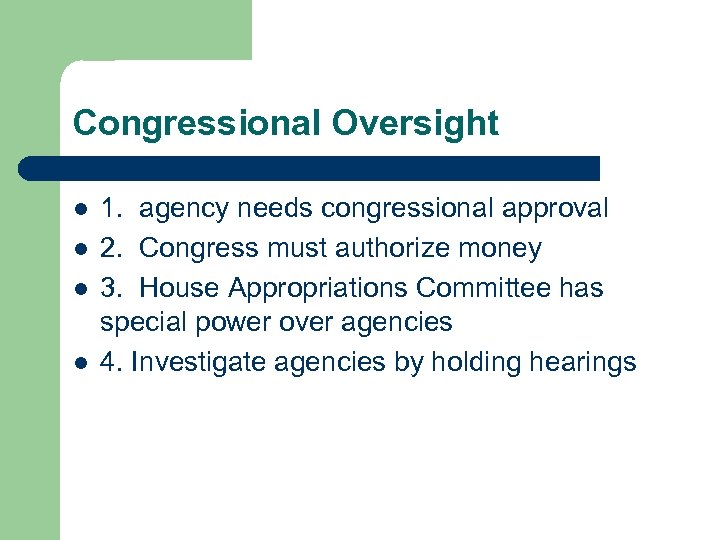 Congressional Oversight

- 1. agency needs congressional approval
- 2. Congress must authorize money
- 3. House Appropriations Committee has special power over agencies
- 4. Investigate agencies by holding hearings